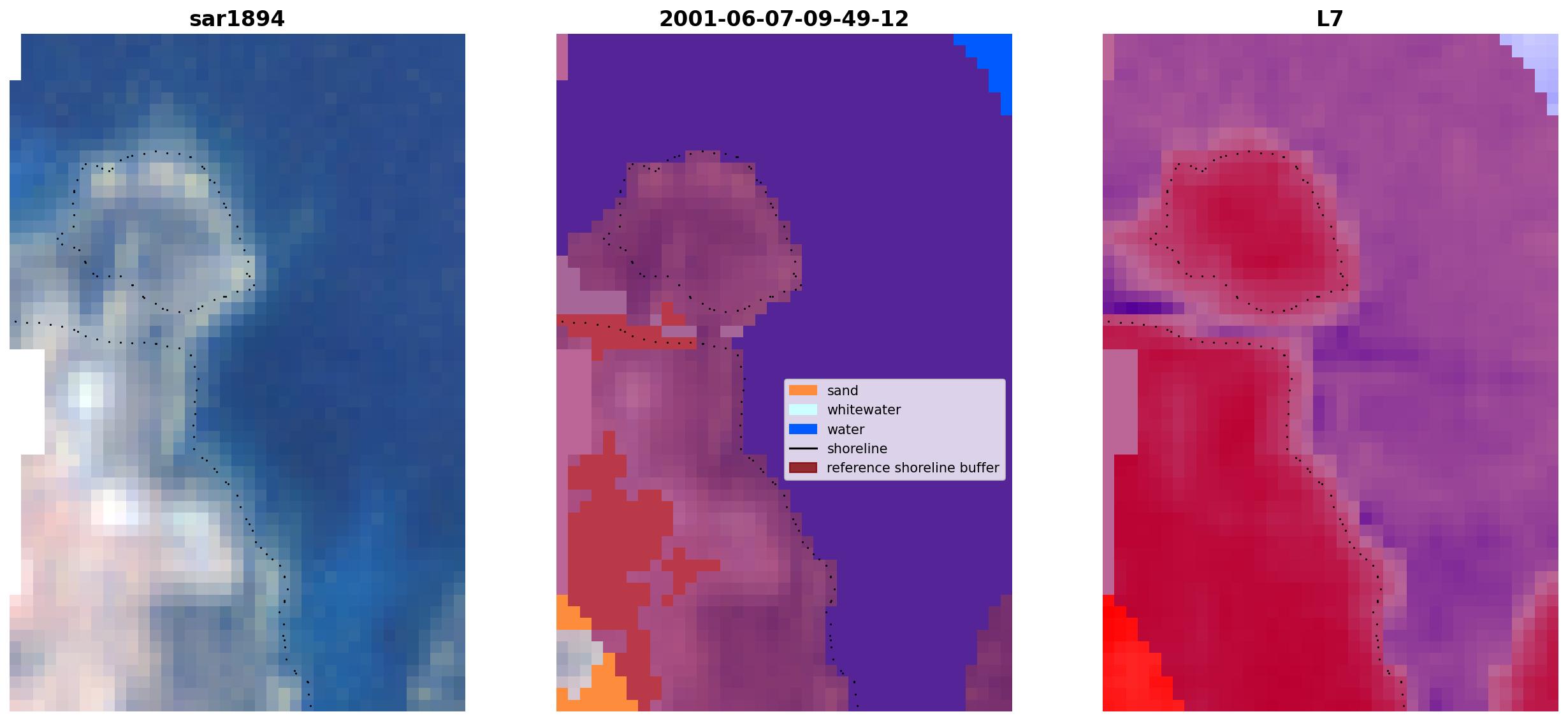 sar1894

2001-06-07-09-49-12

sand
whitewater
water
shoreline
reference shoreline buffer

L7